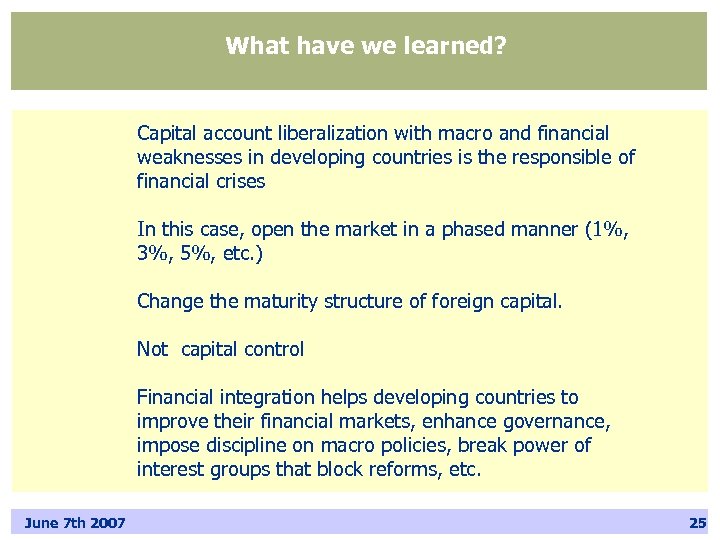 What have we learned?

Capital account liberalization with macro and financial weaknesses in developing countries is the responsible of financial crises

In this case, open the market in a phased manner (1%, 3%, 5%, etc.)

Change the maturity structure of foreign capital.

Not capital control

Financial integration helps developing countries to improve their financial markets, enhance governance, impose discipline on macro policies, break power of interest groups that block reforms, etc.

June 7th 2007

25